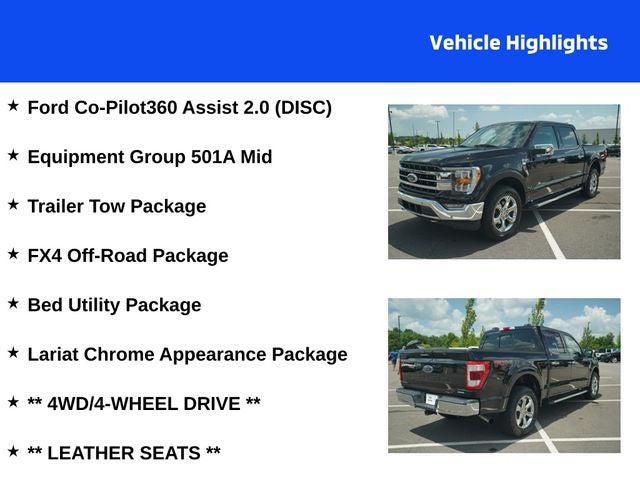 Vehicle Highlights

★ Ford Co-Pilot360 Assist 2.0 (DISC)

★ Equipment Group 501A Mid

★ Trailer Tow Package

★ FX4 Off-Road Package

★ Bed Utility Package

★ Lariat Chrome Appearance Package

★ ** 4WD/4-WHEEL DRIVE **

★ ** LEATHER SEATS **